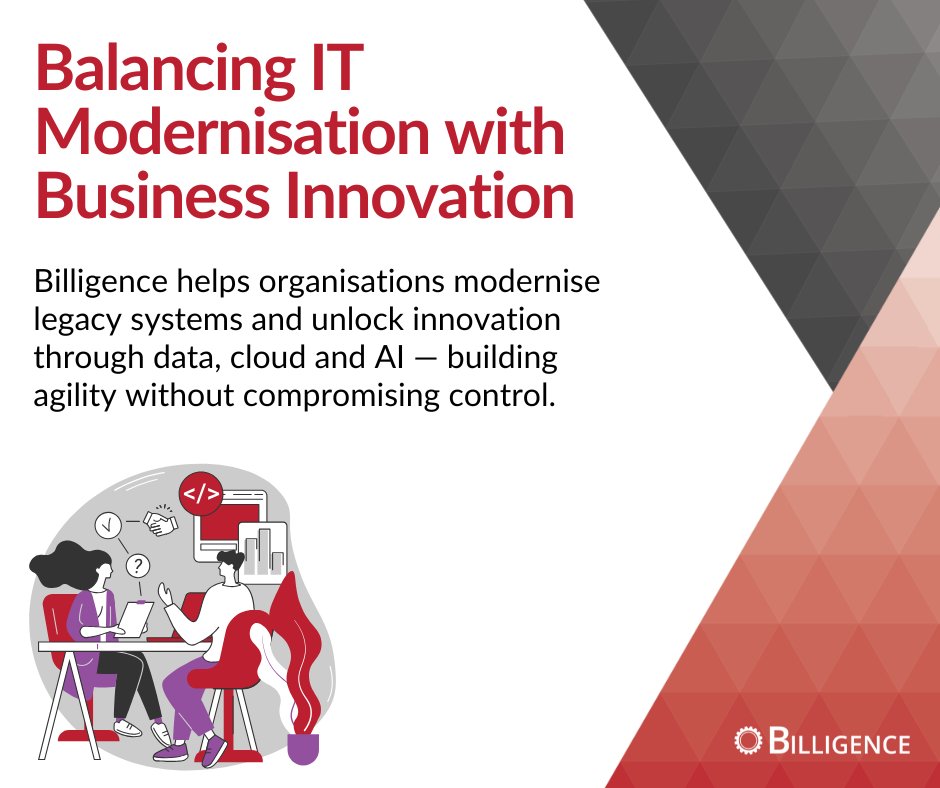 Balancing IT Modernisation with Business Innovation

Billigence helps organisations modernise legacy systems and unlock innovation through data, cloud and AI — building agility without compromising control.

</>

?

BILLIGENCE